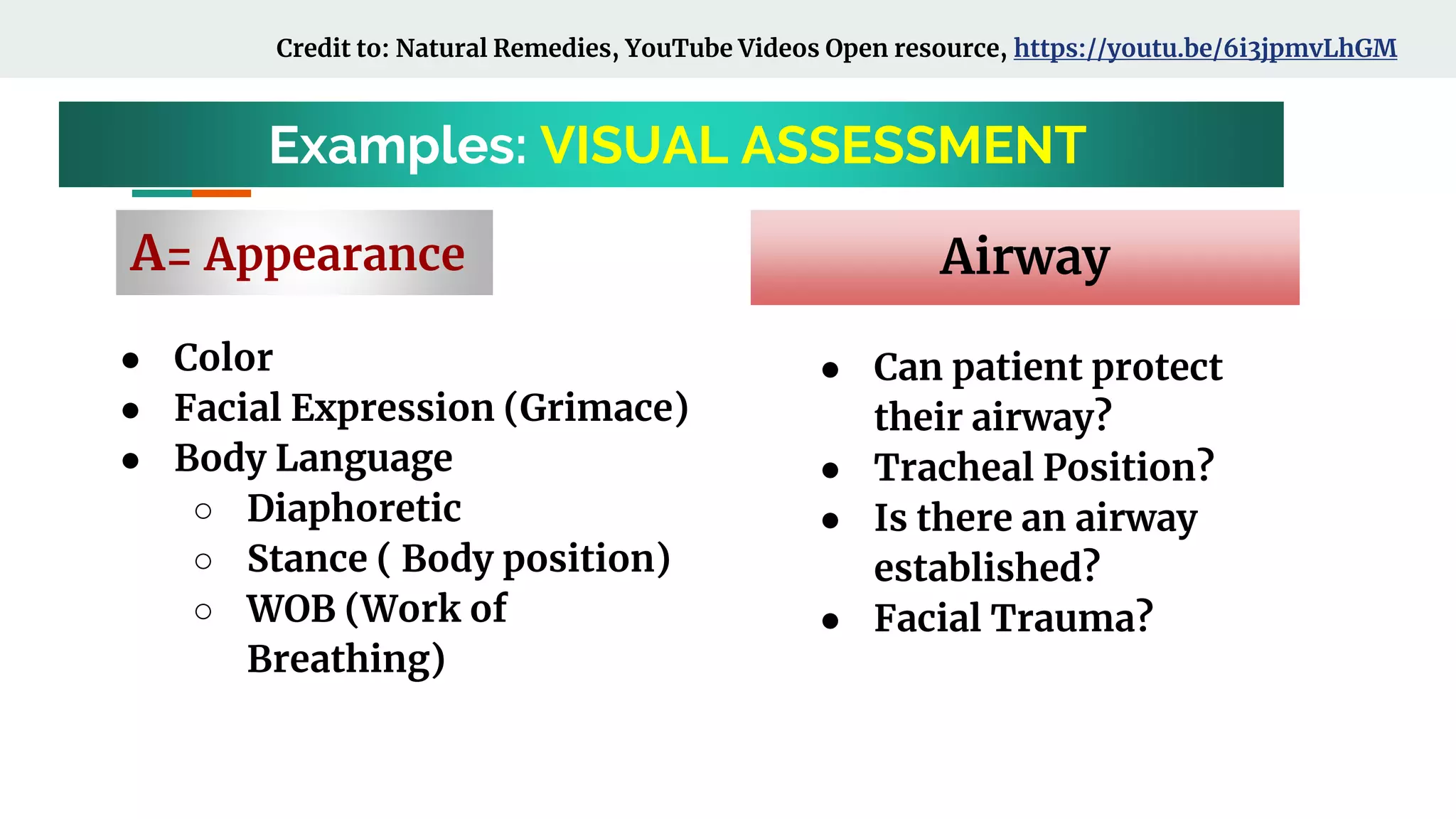 Credit to: Natural Remedies, YouTube Videos Open resource, https://youtu.be/6i3jpmvLhGM

Examples: VISUAL ASSESSMENT

A= Appearance

- Color
- Facial Expression (Grimace)
- Body Language
  - Diaphoretic
  - Stance ( Body position)
  - WOB (Work of Breathing)

Airway

- Can patient protect their airway?
- Tracheal Position?
- Is there an airway established?
- Facial Trauma?